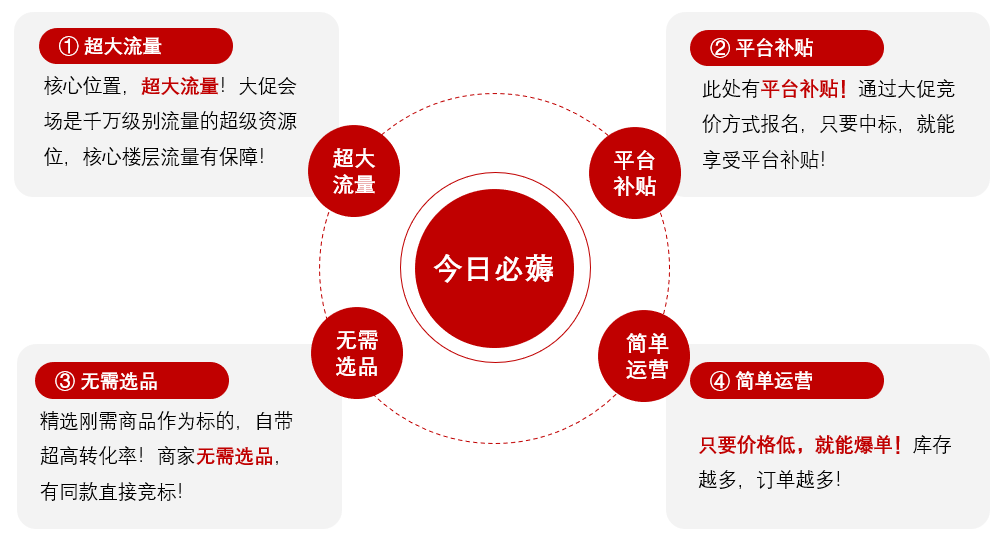 ① 超大流量

核心位置，超大流量！大促会场是千万级别流量的超级资源位，核心楼层流量有保障！

② 平台补贴

此处有平台补贴！通过大促竞价方式报名，只要中标，就能享受平台补贴！

超大流量

平台补贴

今日必薅

无需选品

简单运营

③ 无需选品

精选刚需商品作为标的，自带超高转化率！商家无需选品，有同款直接竞标！

④ 简单运营

只要价格低，就能爆单！库存越多，订单越多！